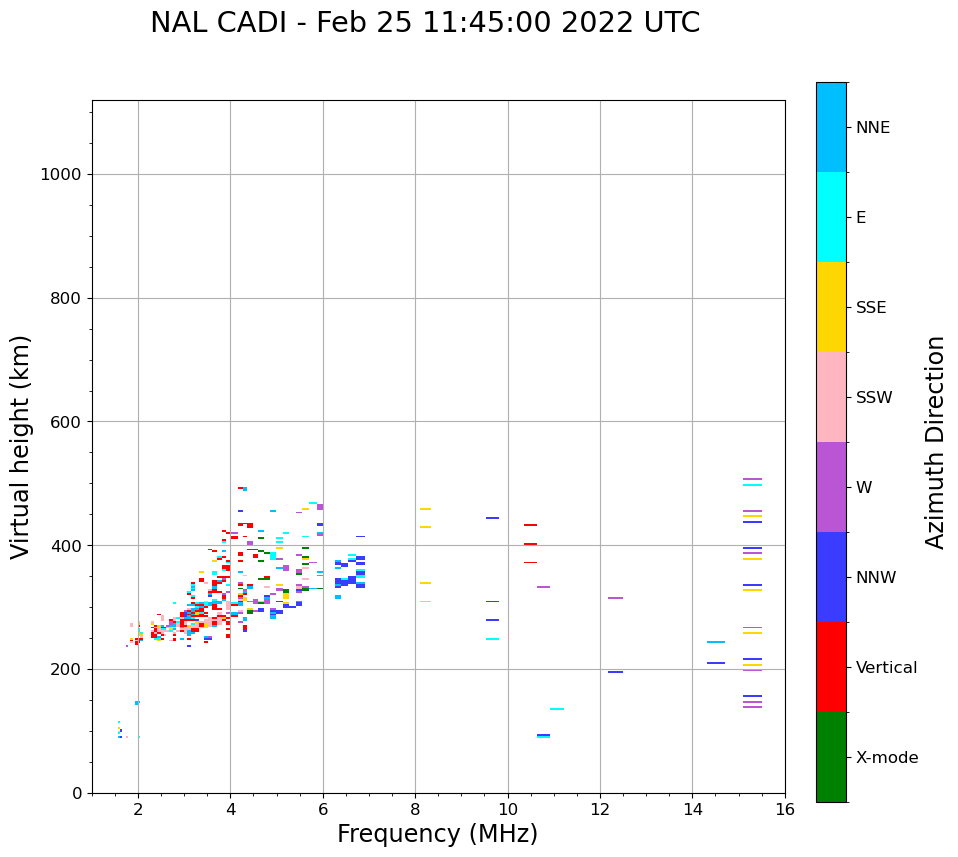 NAL CADI - Feb 25 11:45:00 2022 UTC

Virtual height (km)

1000
800
600
400
200
0

2
4
6
8
10
12
14
16

Frequency (MHz)

NNE
E
SSE
SSW
W
NNW
Vertical
X-mode

Azimuth Direction